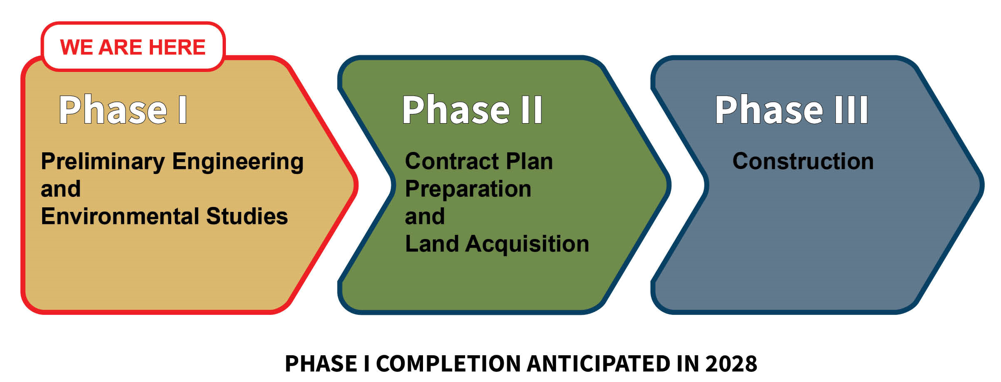 WE ARE HERE

Phase I
Preliminary Engineering and Environmental Studies

Phase II
Contract Plan Preparation and Land Acquisition

Phase III
Construction

PHASE I COMPLETION ANTICIPATED IN 2028